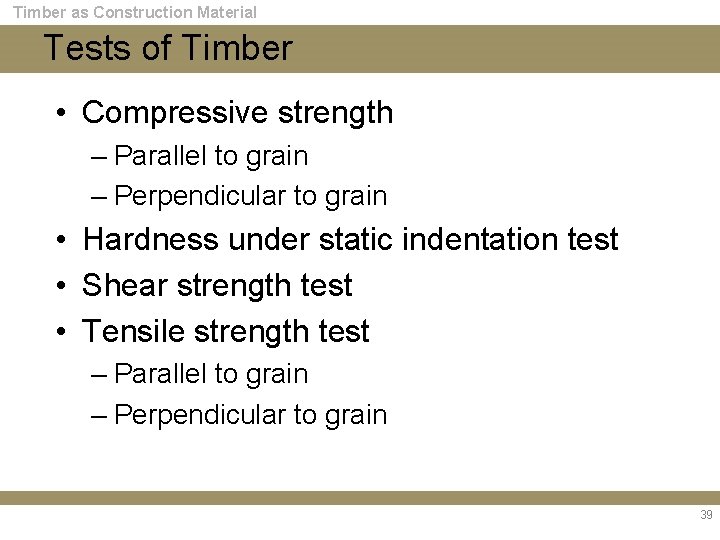 Timber as Construction Material

Tests of Timber

• Compressive strength
– Parallel to grain
– Perpendicular to grain
• Hardness under static indentation test
• Shear strength test
• Tensile strength test
– Parallel to grain
– Perpendicular to grain

39